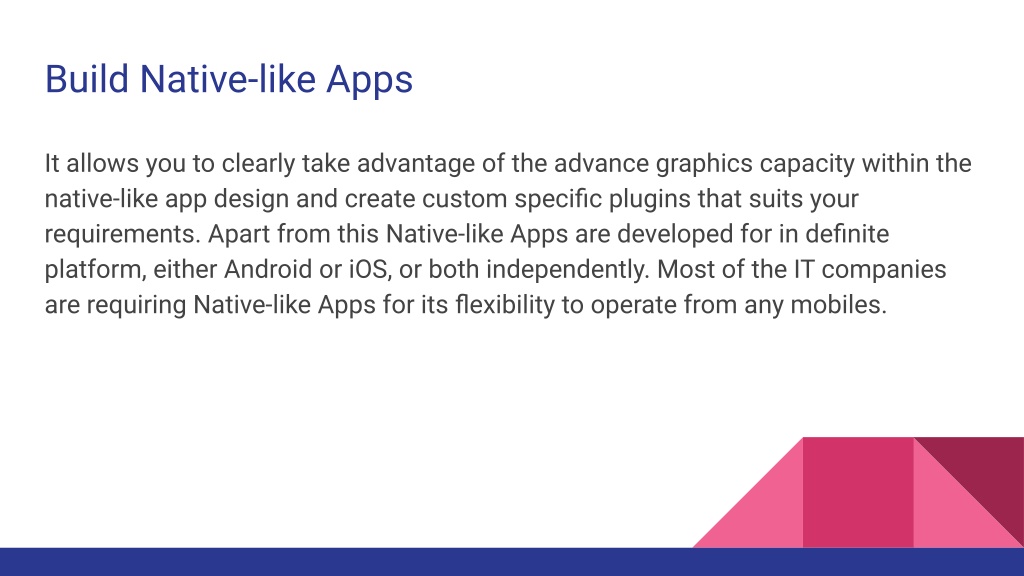 Build Native-like Apps

It allows you to clearly take advantage of the advance graphics capacity within the native-like app design and create custom specific plugins that suits your requirements. Apart from this Native-like Apps are developed for in definite platform, either Android or iOS, or both independently. Most of the IT companies are requiring Native-like Apps for its flexibility to operate from any mobiles.